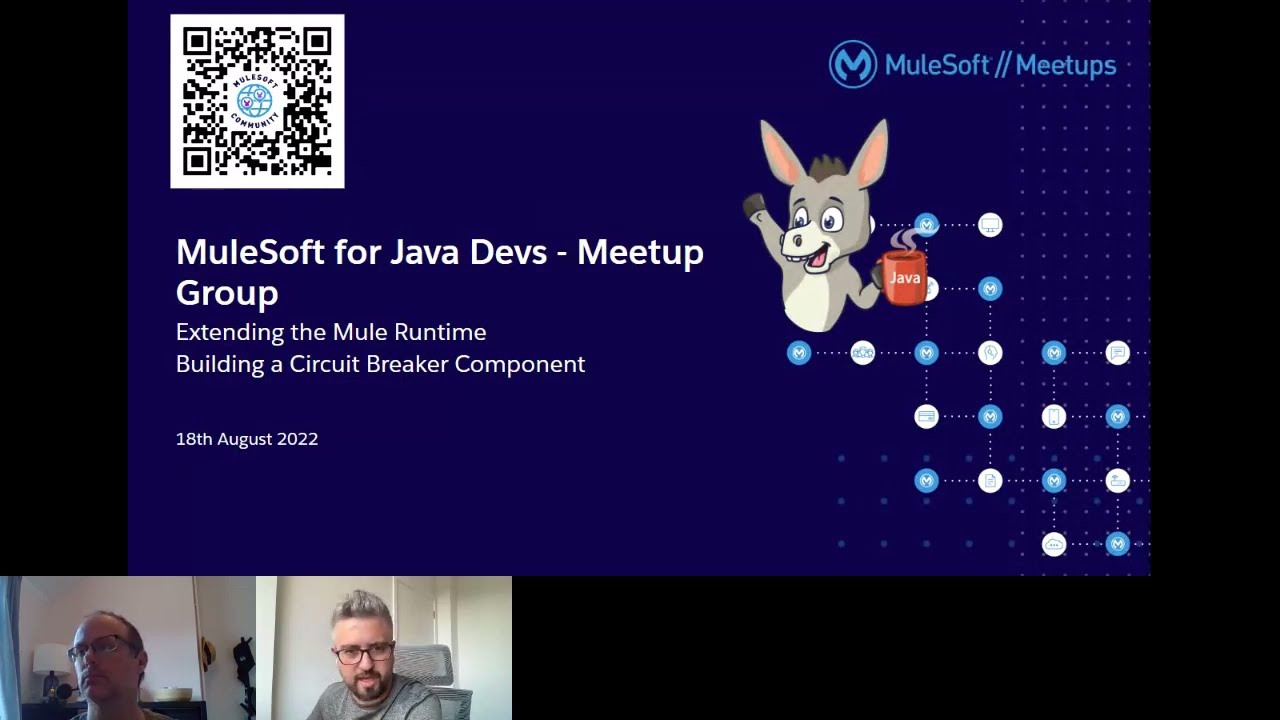 MULESOFT COMMUNITY

MuleSoft // Meetups

MuleSoft for Java Devs - Meetup Group

Extending the Mule Runtime
Building a Circuit Breaker Component

18th August 2022

Java